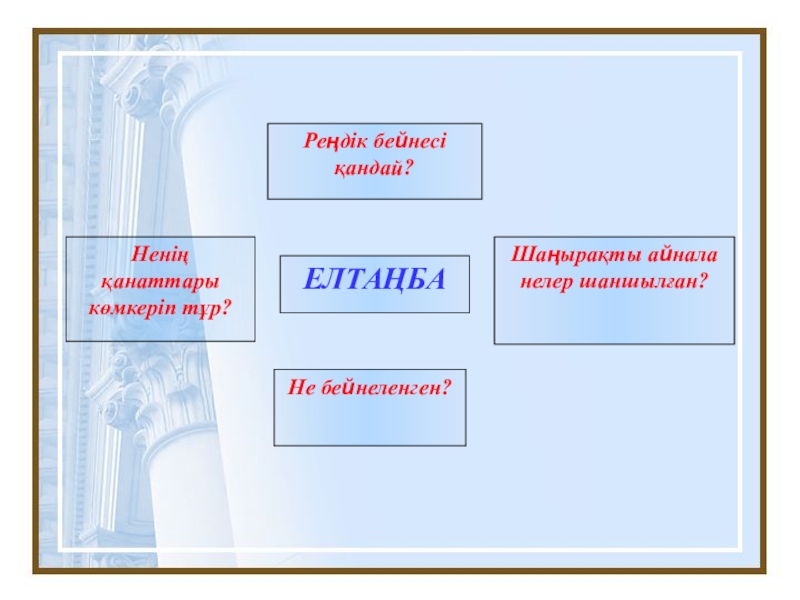 Реңдік бейнесі қандай?

Ненің қанаттары көмкеріп тұр?

ЕЛТАҢБА

Шаңырақты айнала нелер шаншылған?

Не бейнеленген?